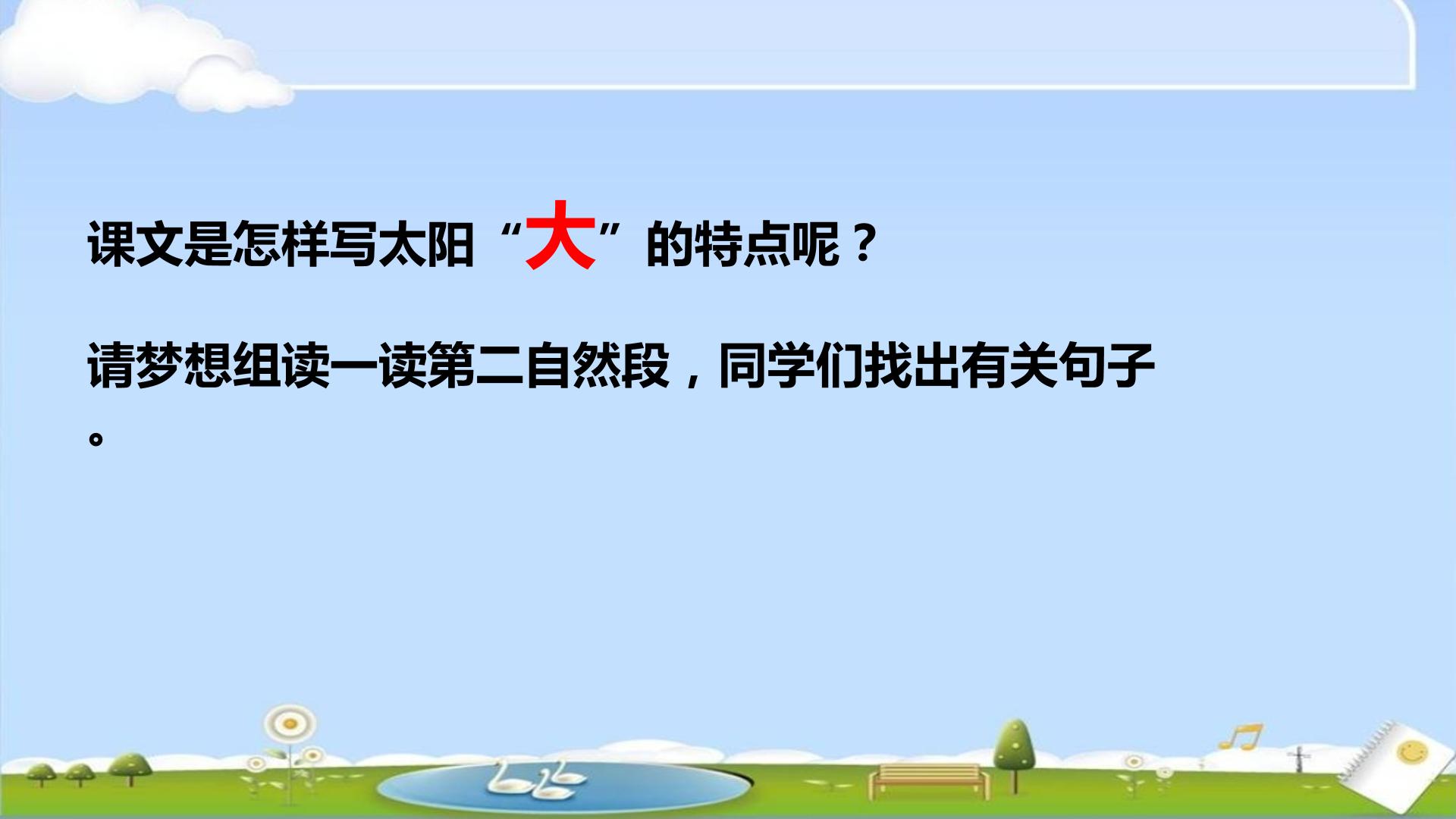 课文是怎样写太阳“大”的特点呢？

请梦想组读一读第二自然段，同学们找出有关句子。